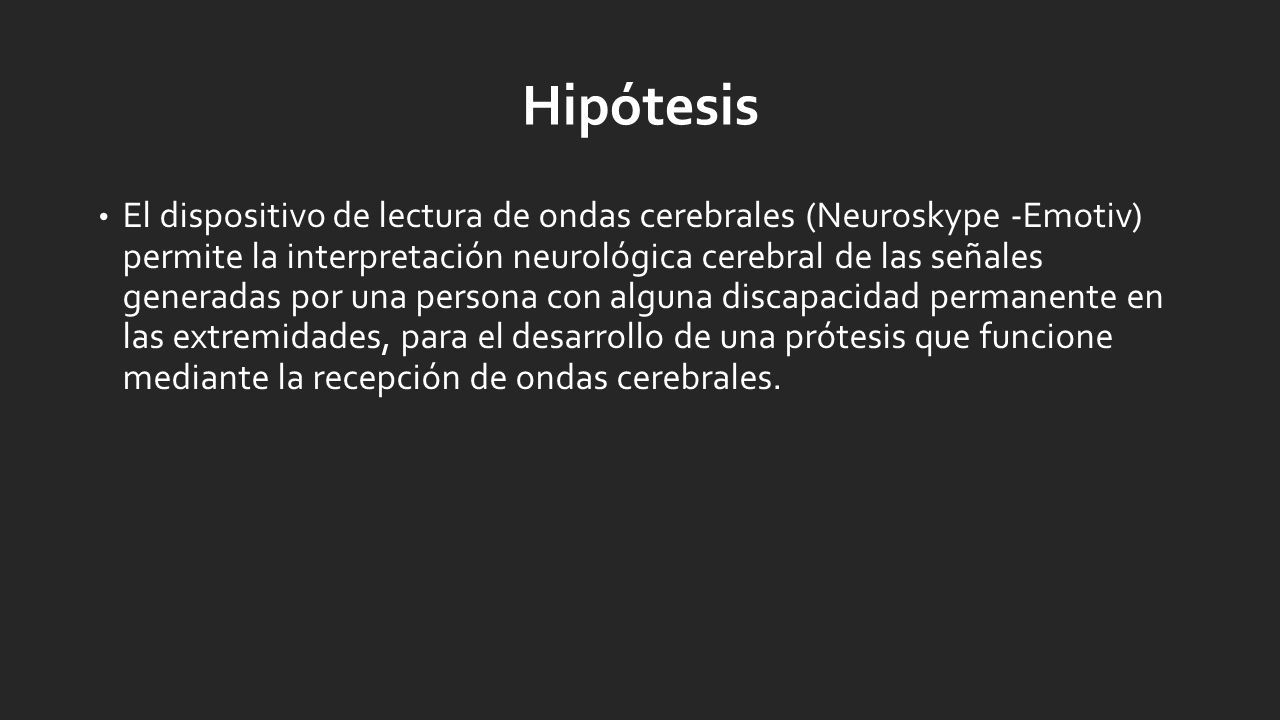 Hipótesis

• El dispositivo de lectura de ondas cerebrales (Neuroskype -Emotiv) permite la interpretación neurológica cerebral de las señales generadas por una persona con alguna discapacidad permanente en las extremidades, para el desarrollo de una prótesis que funcione mediante la recepción de ondas cerebrales.